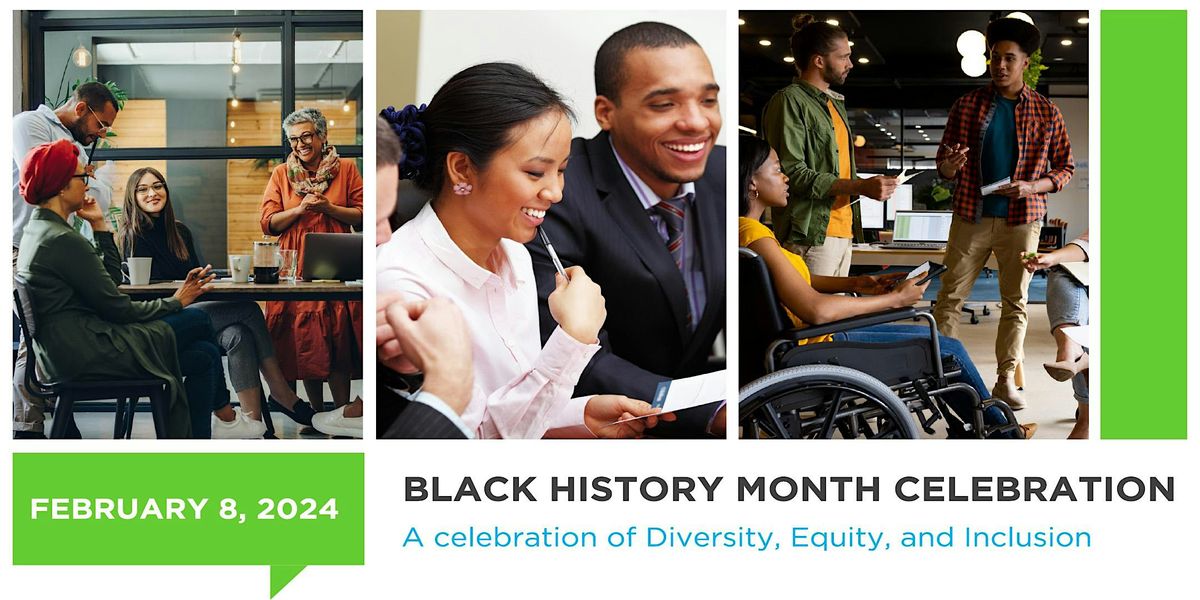 FEBRUARY 8, 2024

BLACK HISTORY MONTH CELEBRATION

A celebration of Diversity, Equity, and Inclusion